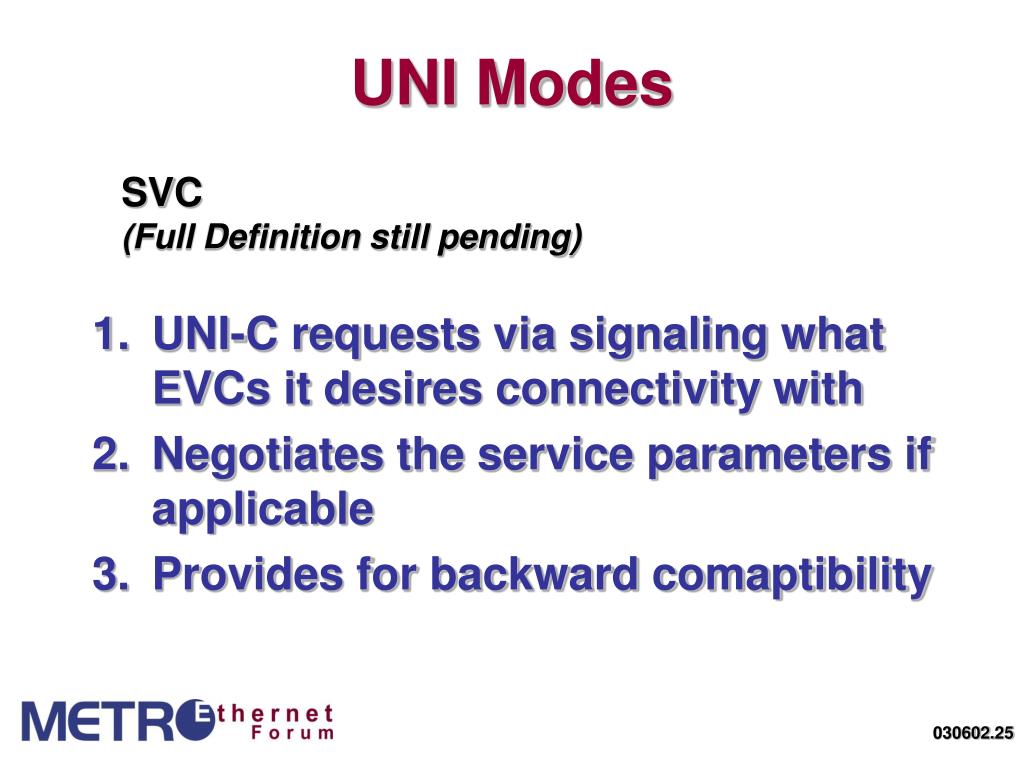 UNI Modes

SVC
(Full Definition still pending)

1. UNI-C requests via signaling what EVCs it desires connectivity with
2. Negotiates the service parameters if applicable
3. Provides for backward comaptibility

METRO Ethernet Forum

030602.25